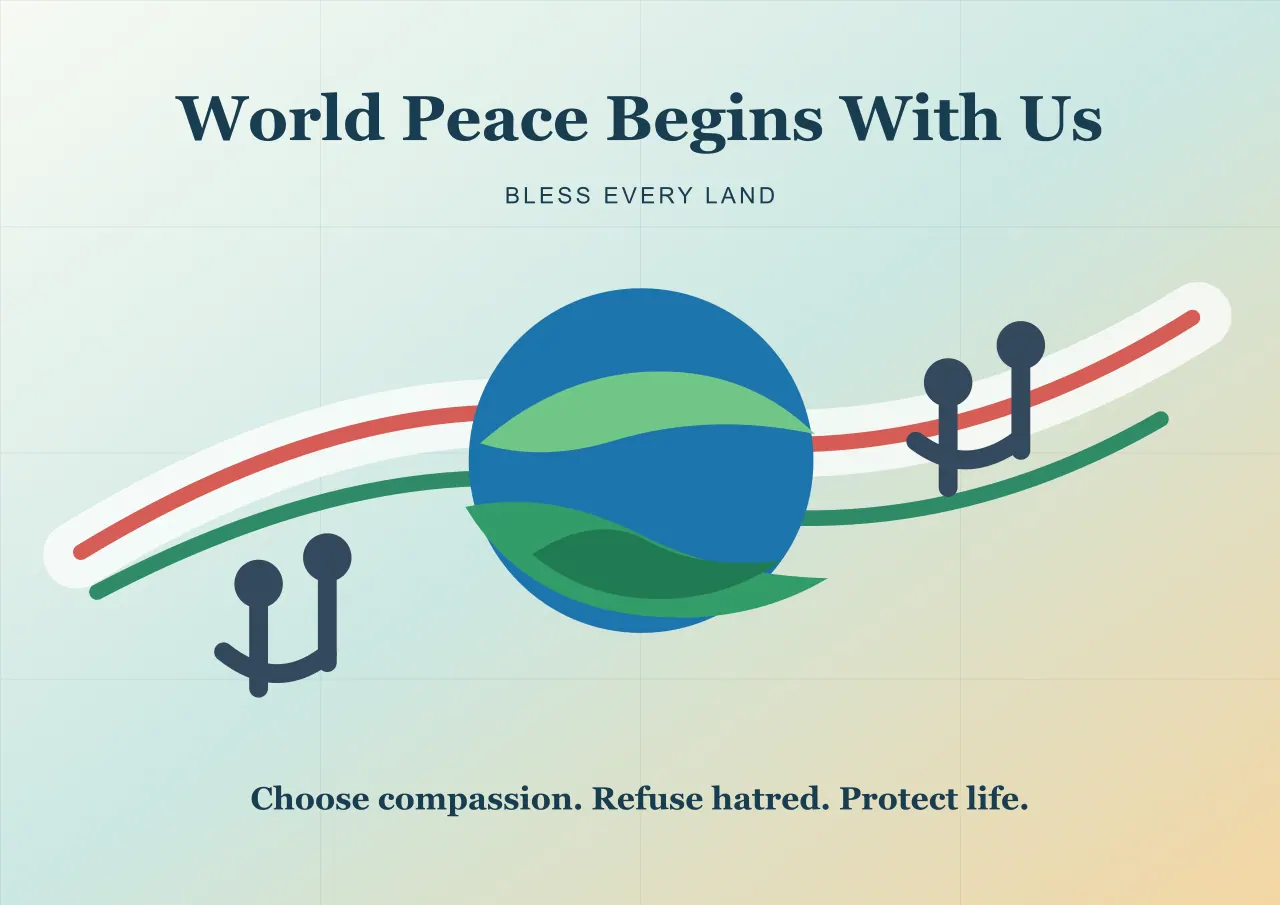 World Peace Begins With Us

BLESS EVERY LAND

Choose compassion. Refuse hatred. Protect life.